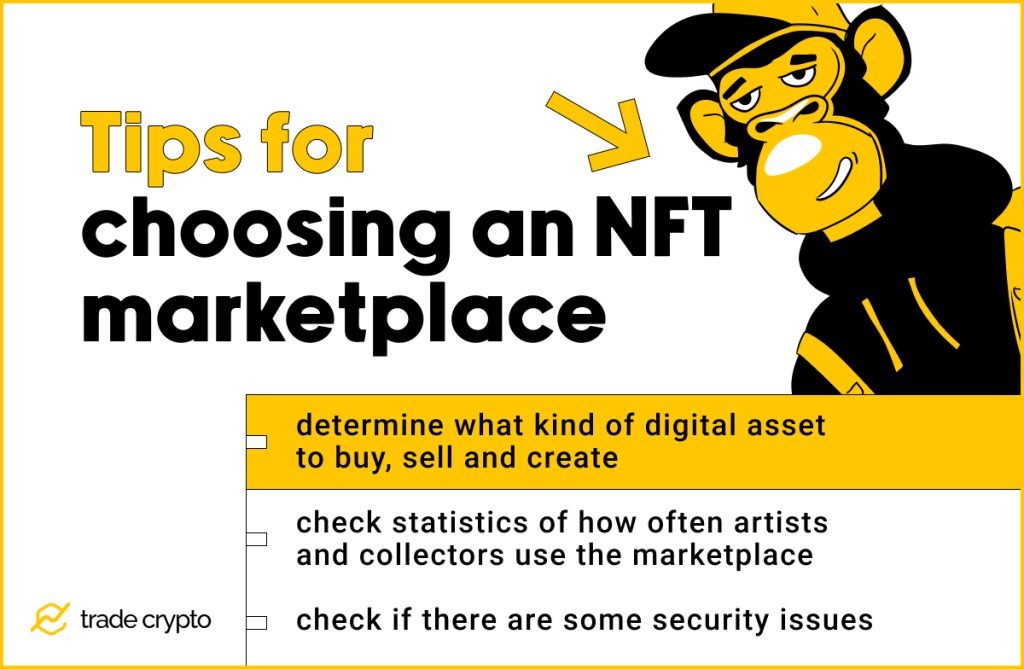 Tips for choosing an NFT marketplace

determine what kind of digital asset to buy, sell and create

check statistics of how often artists and collectors use the marketplace

check if there are some security issues

trade crypto